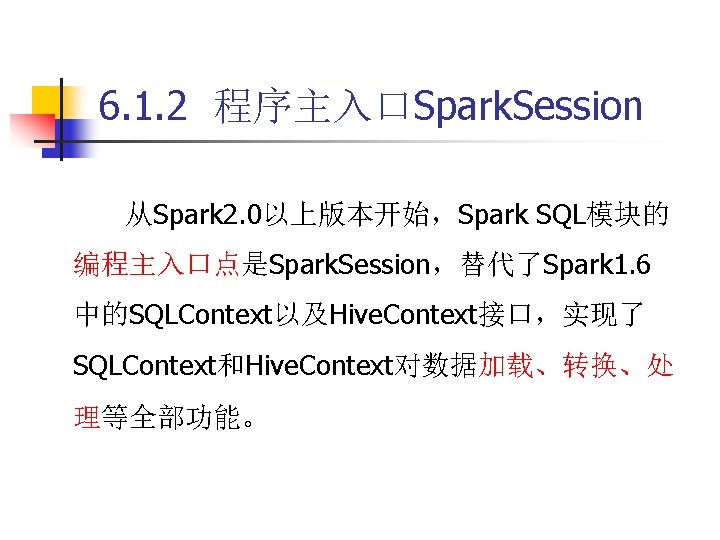 6.1.2 程序主入口SparkSession

从Spark2.0以上版本开始，Spark SQL模块的编程主入口点是SparkSession，替代了Spark1.6中的SQLContext以及HiveContext接口，实现了SQLContext和HiveContext对数据加载、转换、处理等全部功能。